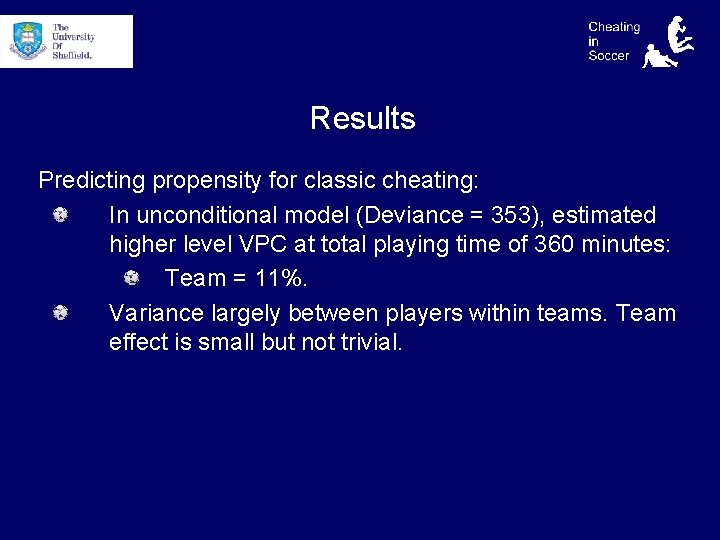 The University Of Sheffield.

Cheating in Soccer

Results

Predicting propensity for classic cheating:

In unconditional model (Deviance = 353), estimated higher level VPC at total playing time of 360 minutes:

Team = 11%.

Variance largely between players within teams. Team effect is small but not trivial.